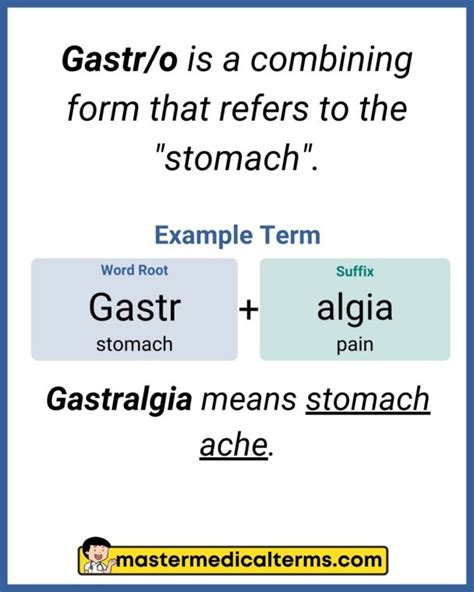 Gastr/o is a combining form that refers to the "stomach".

Example Term

Word Root
Gastr
stomach

+

Suffix
algia
pain

Gastralgia means stomach ache.

mastermedicalterms.com